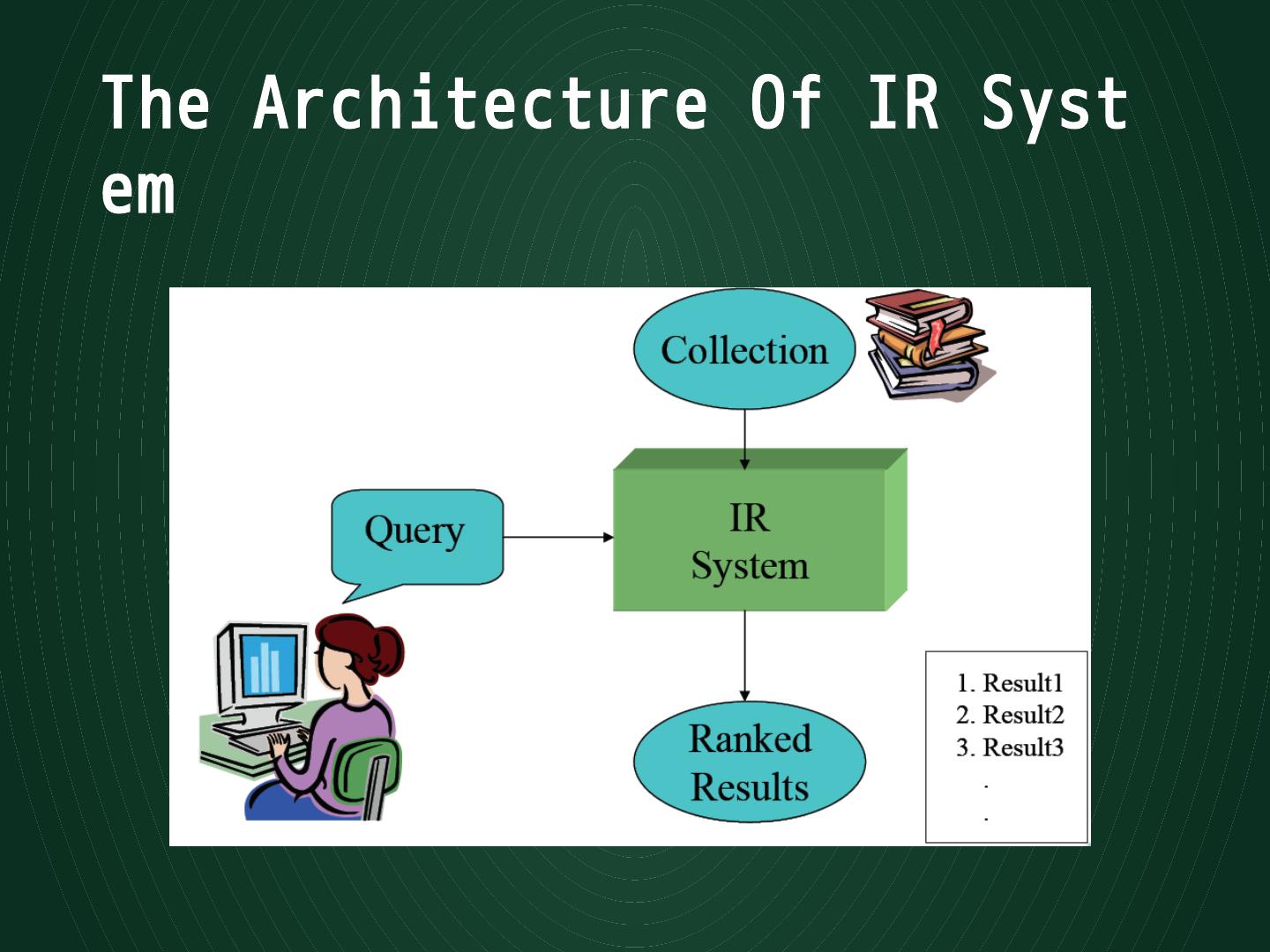 The Architecture Of IR System

Collection

Query

IR
System

Ranked
Results

1. Result1
2. Result2
3. Result3
.
.